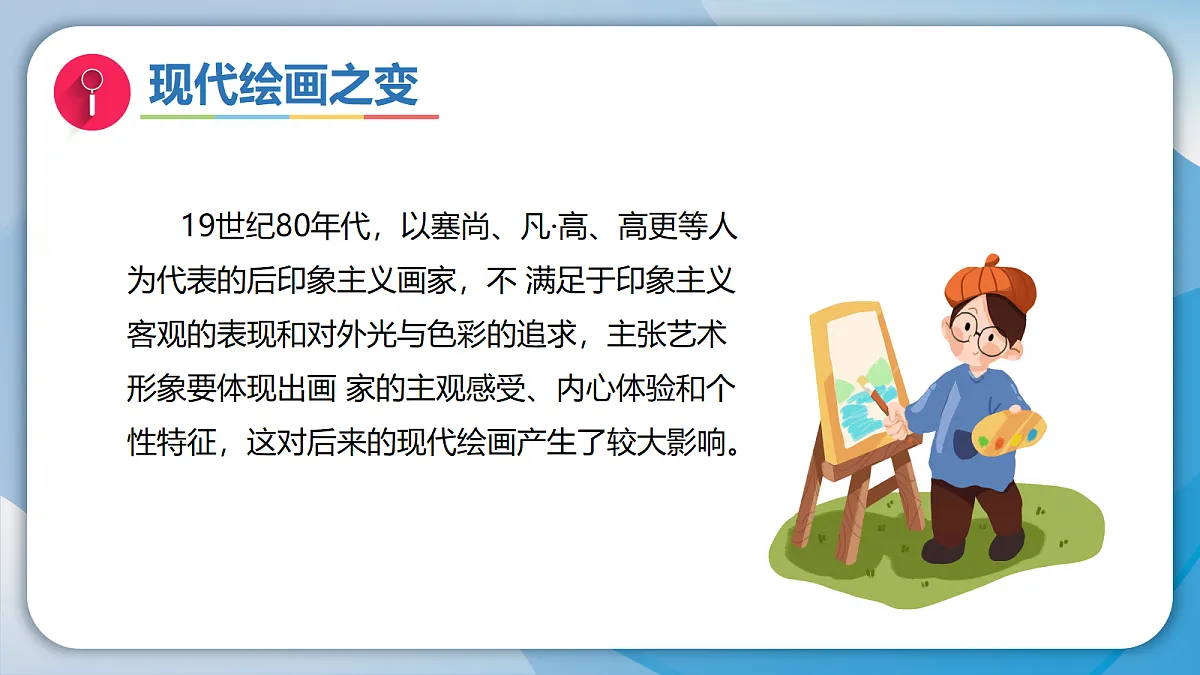 现代绘画之变

19世纪80年代，以塞尚、凡·高、高更等人为代表的后印象主义画家，不 满足于印象主义客观的表现和对外光与色彩的追求，主张艺术形象要体现出画 家的主观感受、内心体验和个性特征，这对后来的现代绘画产生了较大影响。